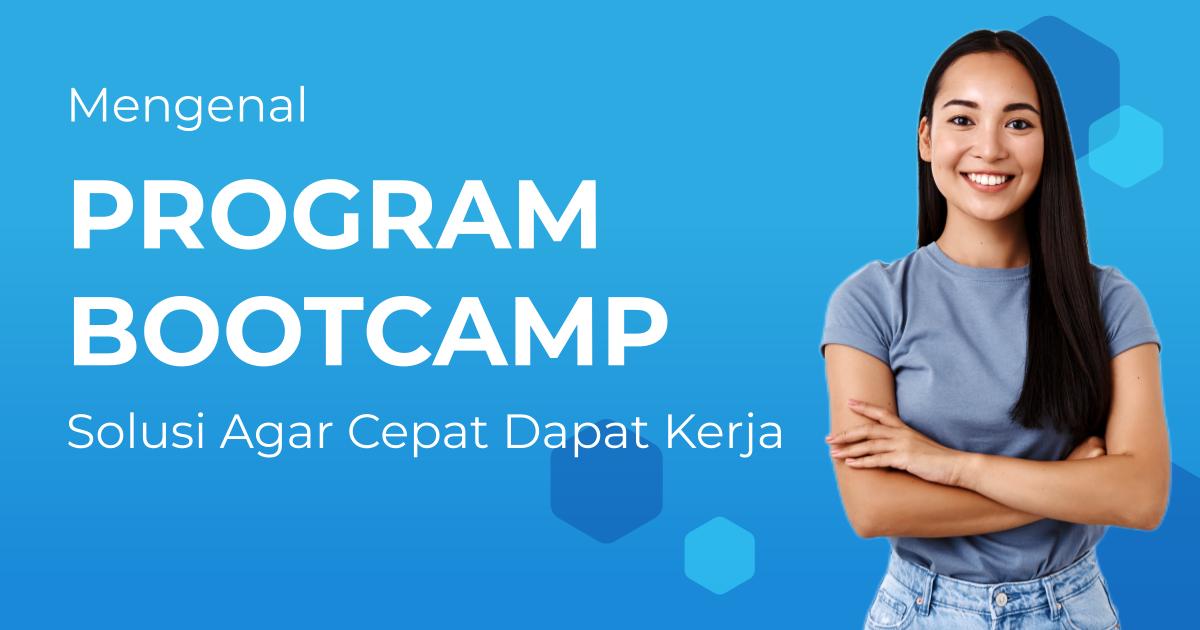 Mengenal

PROGRAM BOOTCAMP

Solusi Agar Cepat Dapat Kerja